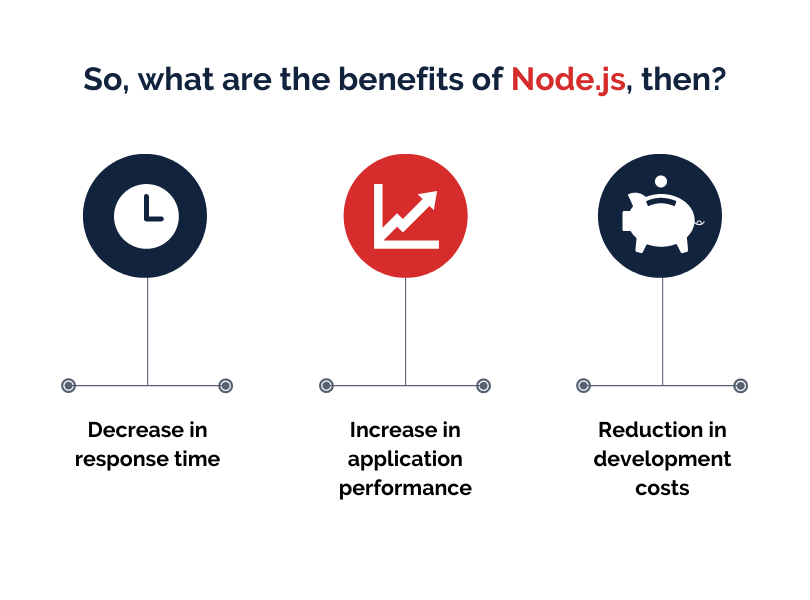 So, what are the benefits of Node.js, then?

Decrease in response time

Increase in application performance

Reduction in development costs